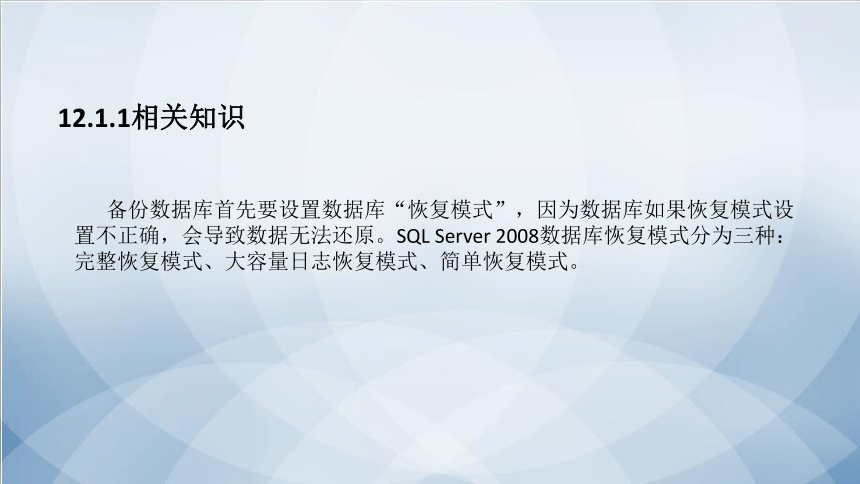 12.1.1相关知识

备份数据库首先要设置数据库“恢复模式”，因为数据库如果恢复模式设置不正确，会导致数据无法还原。SQL Server 2008数据库恢复模式分为三种：完整恢复模式、大容量日志恢复模式、简单恢复模式。